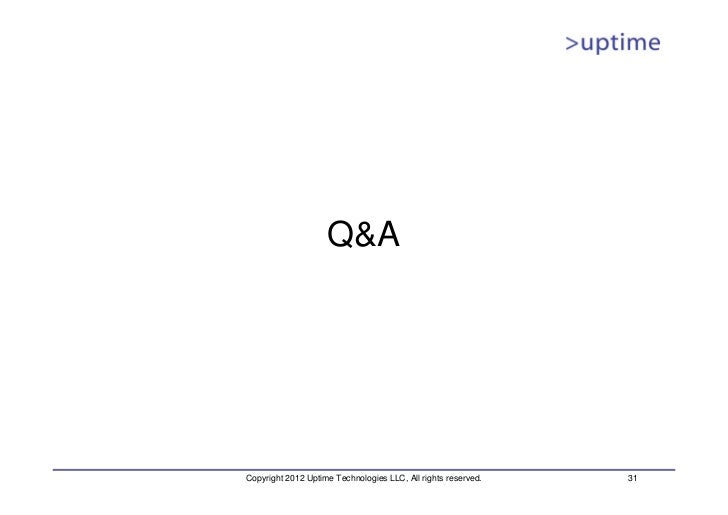 >uptime

Q&A

Copyright 2012 Uptime Technologies LLC, All rights reserved.

31